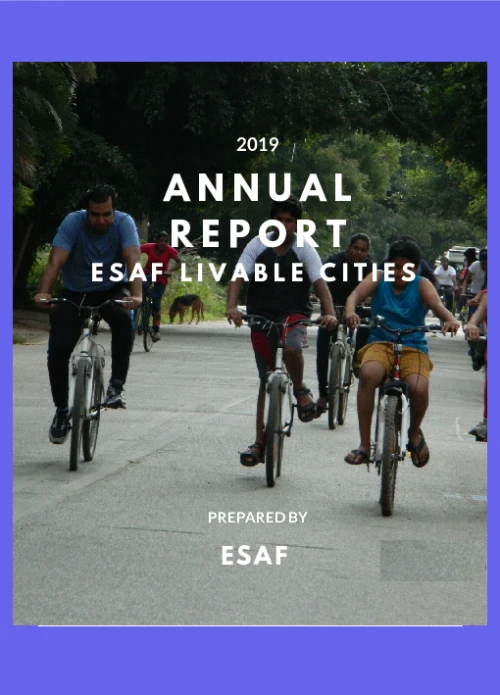 2019

ANNUAL REPORT

ESAF LIVABLE CITIES

PREPARED BY

ESAF